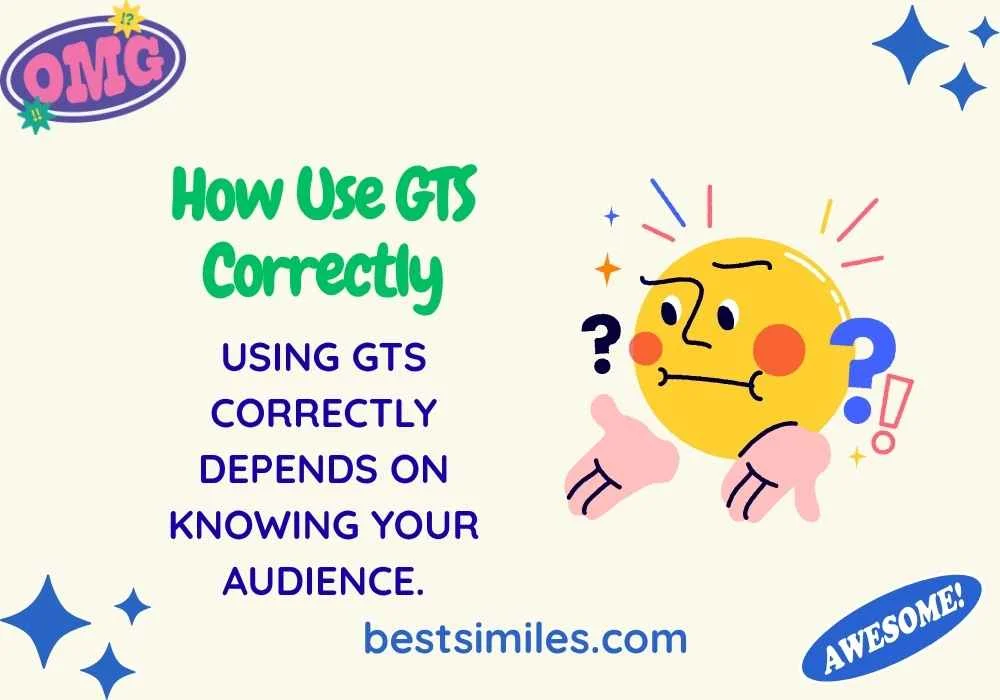 OMG
!?
!!

How Use GTS Correctly

USING GTS CORRECTLY DEPENDS ON KNOWING YOUR AUDIENCE.

?
?
!

bestsimiles.com

AWESOME!